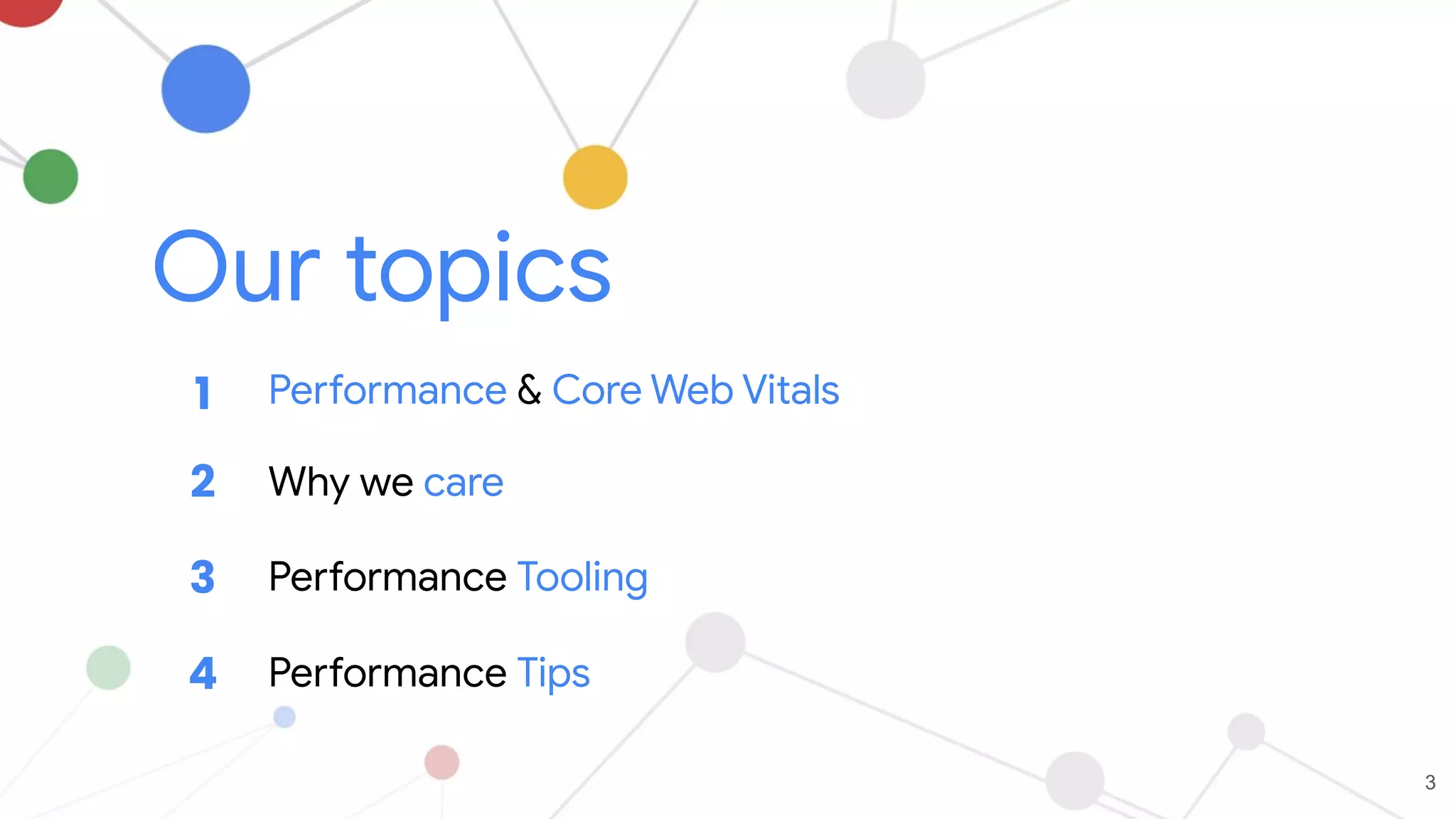 Our topics

1 Performance & Core Web Vitals

2 Why we care

3 Performance Tooling

4 Performance Tips

3